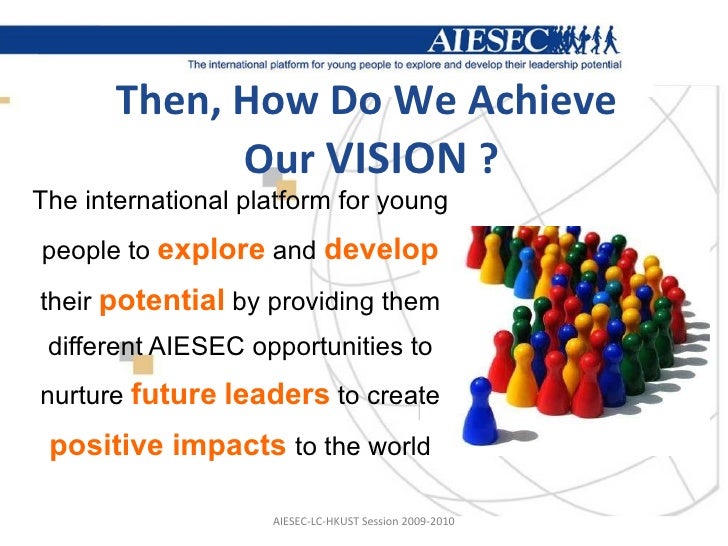 AIESEC
The international platform for young people to explore and develop their leadership potential

Then, How Do We Achieve Our VISION ?

The international platform for young people to explore and develop their potential by providing them different AIESEC opportunities to nurture future leaders to create positive impacts to the world

AIESEC-LC-HKUST Session 2009-2010